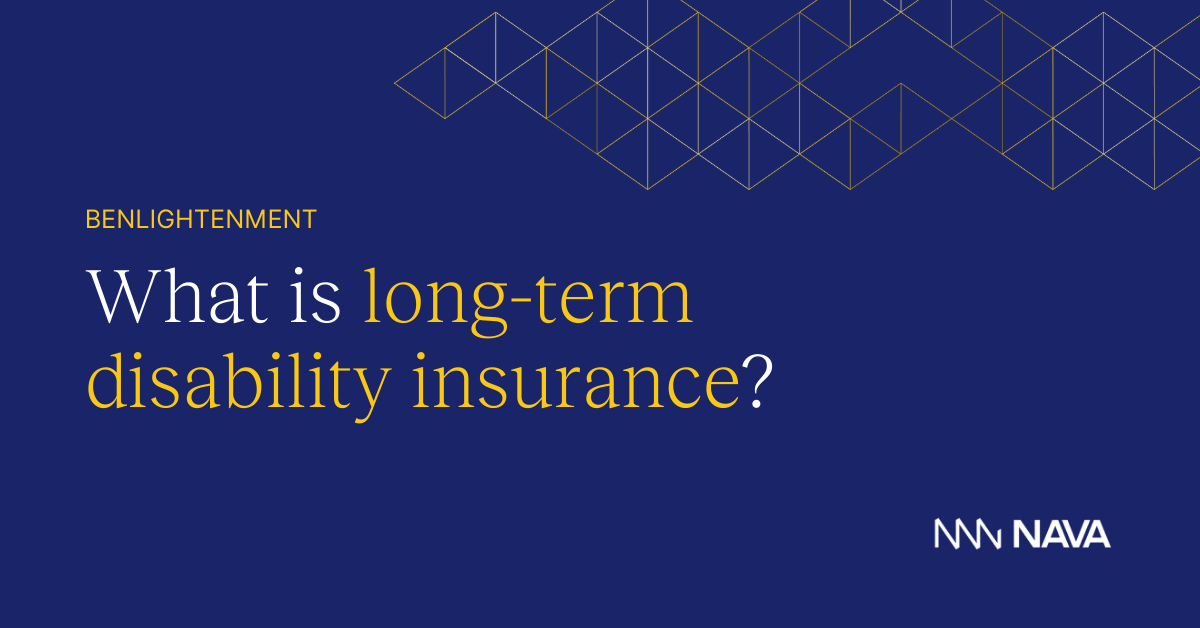 BENLIGHTENMENT

What is long-term disability insurance?

NAVA